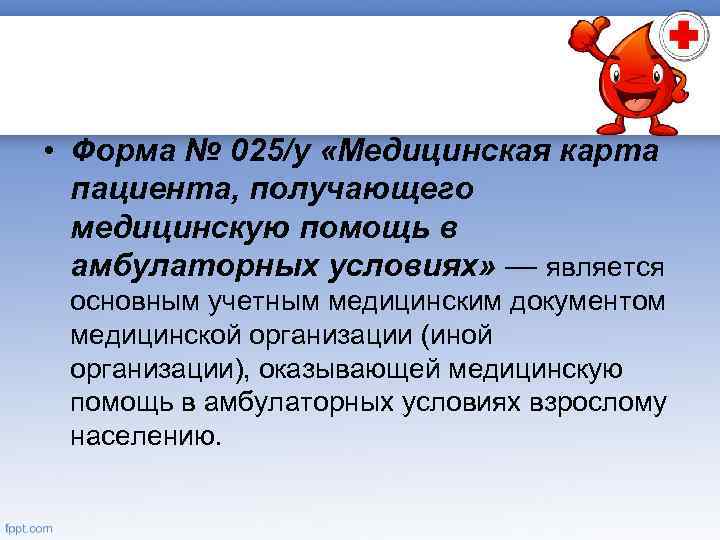 • Форма № 025/у «Медицинская карта пациента, получающего медицинскую помощь в амбулаторных условиях» — является основным учетным медицинским документом медицинской организации (иной организации), оказывающей медицинскую помощь в амбулаторных условиях взрослому населению.

fppt.com